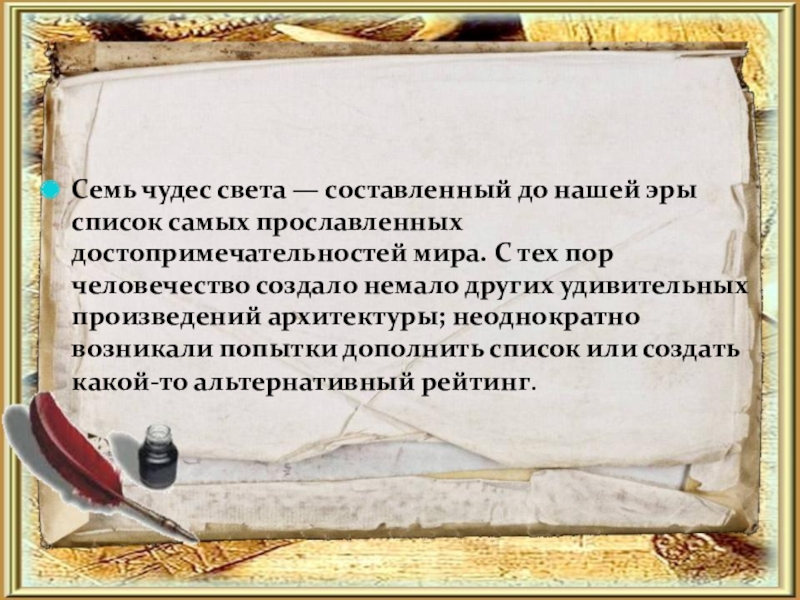 Семь чудес света — составленный до нашей эры список самых прославленных достопримечательностей мира. С тех пор человечество создало немало других удивительных произведений архитектуры; неоднократно возникали попытки дополнить список или создать какой-то альтернативный рейтинг.